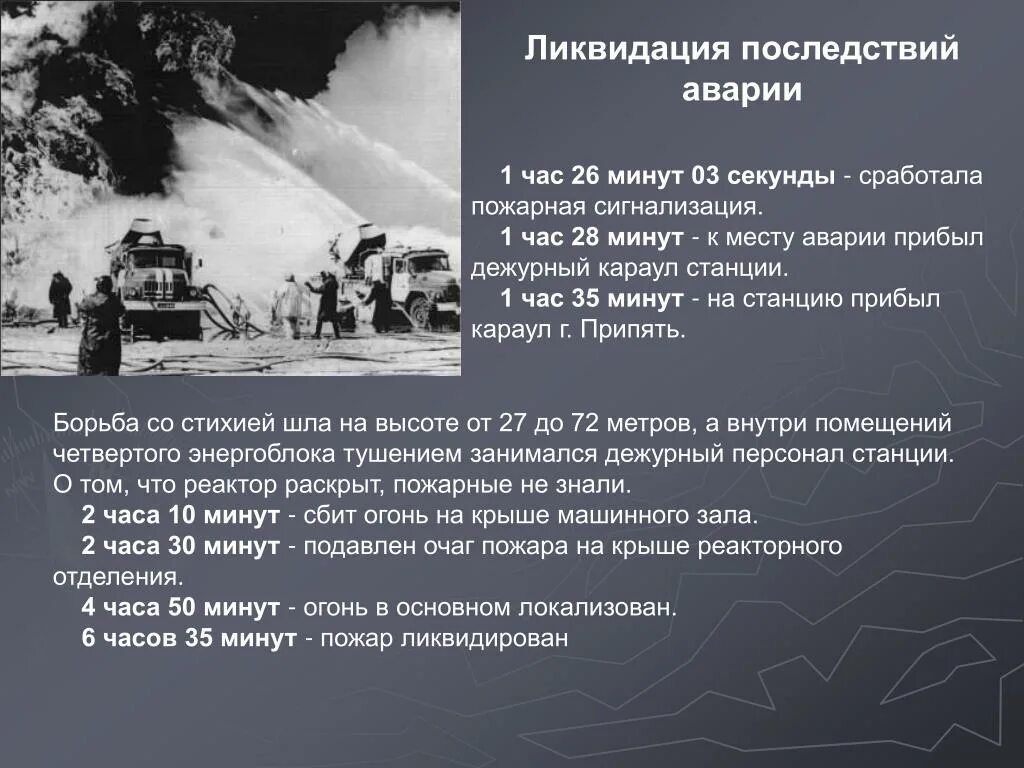 Ликвидация последствий аварии

1 час 26 минут 03 секунды - сработала пожарная сигнализация.
1 час 28 минут - к месту аварии прибыл дежурный караул станции.
1 час 35 минут - на станцию прибыл караул г. Припять.

Борьба со стихией шла на высоте от 27 до 72 метров, а внутри помещений четвертого энергоблока тушением занимался дежурный персонал станции. О том, что реактор раскрыт, пожарные не знали.
2 часа 10 минут - сбит огонь на крыше машинного зала.
2 часа 30 минут - подавлен очаг пожара на крыше реакторного отделения.
4 часа 50 минут - огонь в основном локализован.
6 часов 35 минут - пожар ликвидирован